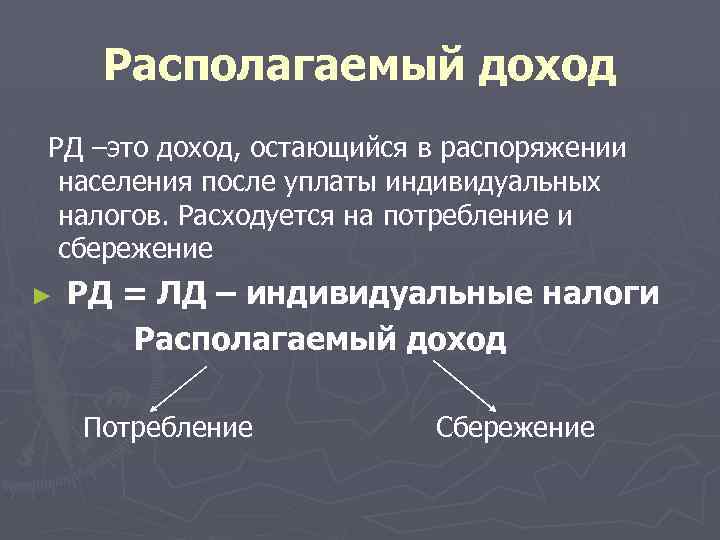 Располагаемый доход

РД –это доход, остающийся в распоряжении населения после уплаты индивидуальных налогов. Расходуется на потребление и сбережение

► РД = ЛД – индивидуальные налоги

Располагаемый доход

Потребление

Сбережение